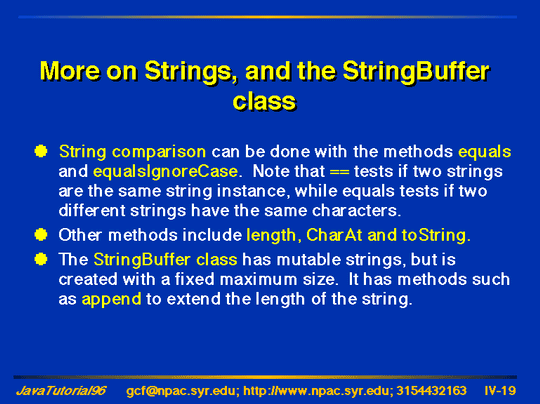 More on Strings, and the StringBuffer class

String comparison can be done with the methods equals and equalsIgnoreCase. Note that == tests if two strings are the same string instance, while equals tests if two different strings have the same characters.

Other methods include length, CharAt and toString.

The StringBuffer class has mutable strings, but is created with a fixed maximum size. It has methods such as append to extend the length of the string.

JavaTutorial96 gcf@npac.syr.edu; http://www.npac.syr.edu; 3154432163 IV-19